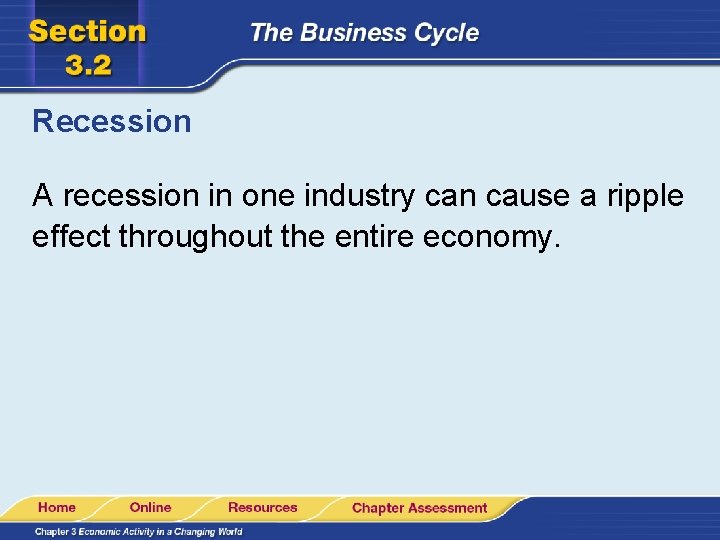 Section 3.2

The Business Cycle

Recession

A recession in one industry can cause a ripple effect throughout the entire economy.

Home Online Resources Chapter Assessment

Chapter 3 Economic Activity in a Changing World